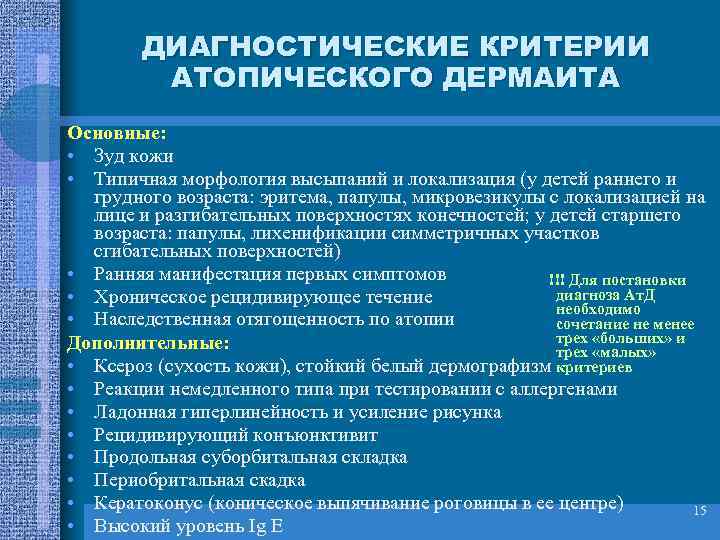 ДИАГНОСТИЧЕСКИЕ КРИТЕРИИ АТОПИЧЕСКОГО ДЕРМАИТА

Основные:
• Зуд кожи
• Типичная морфология высыпаний и локализация (у детей раннего и грудного возраста: эритема, папулы, микровезикулы с локализацией на лице и разгибательных поверхностях конечностей; у детей старшего возраста: папулы, лихенификации симметричных участков сгибательных поверхностей)
• Ранняя манифестация первых симптомов
• Хроническое рецидивирующее течение
• Наследственная отягощенность по атопии
Дополнительные:
• Ксероз (сухость кожи), стойкий белый дермографизм
• Реакции немедленного типа при тестировании с аллергенами
• Ладонная гиперлинейность и усиление рисунка
• Рецидивирующий конъюнктивит
• Продольная суборбитальная складка
• Периобритальная скадка
• Кератоконус (коническое выпячивание роговицы в ее центре)
• Высокий уровень Ig E

!!! Для постановки диагноза АтД необходимо сочетание не менее трех «больших» и трех «малых» критериев

15